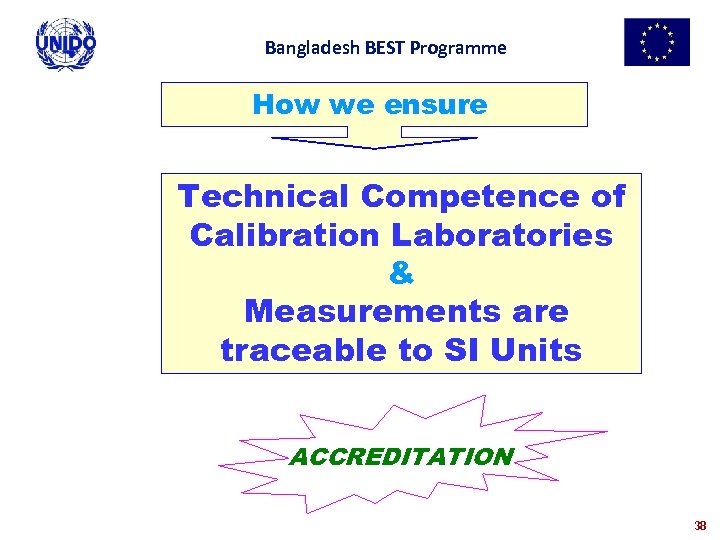 UNIDO

Bangladesh BEST Programme

How we ensure

Technical Competence of Calibration Laboratories & Measurements are traceable to SI Units

ACCREDITATION

38